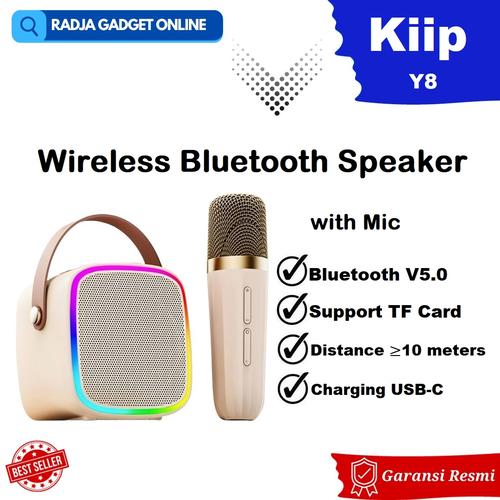 RADJA GADGET ONLINE

Kiip
Y8

Wireless Bluetooth Speaker

with Mic

Bluetooth V5.0

Support TF Card

Distance ≥10 meters

Charging USB-C

BEST SELLER

Garansi Resmi